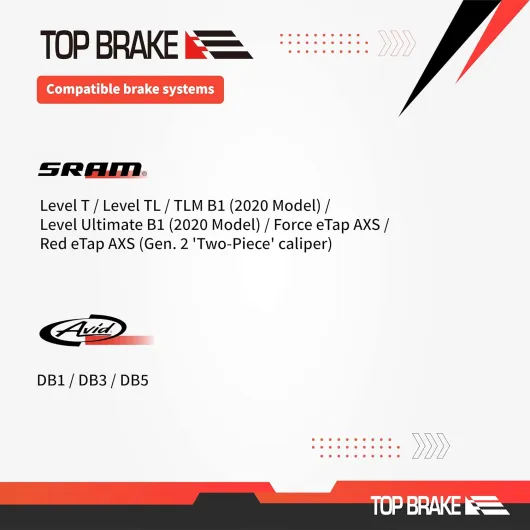 TOP BRAKE

Compatible brake systems

SRAM

Level T / Level TL / TLM B1 (2020 Model) / Level Ultimate B1 (2020 Model) / Force eTap AXS / Red eTap AXS (Gen. 2 'Two-Piece' caliper)

Avid

DB1 / DB3 / DB5

TOP BRAKE